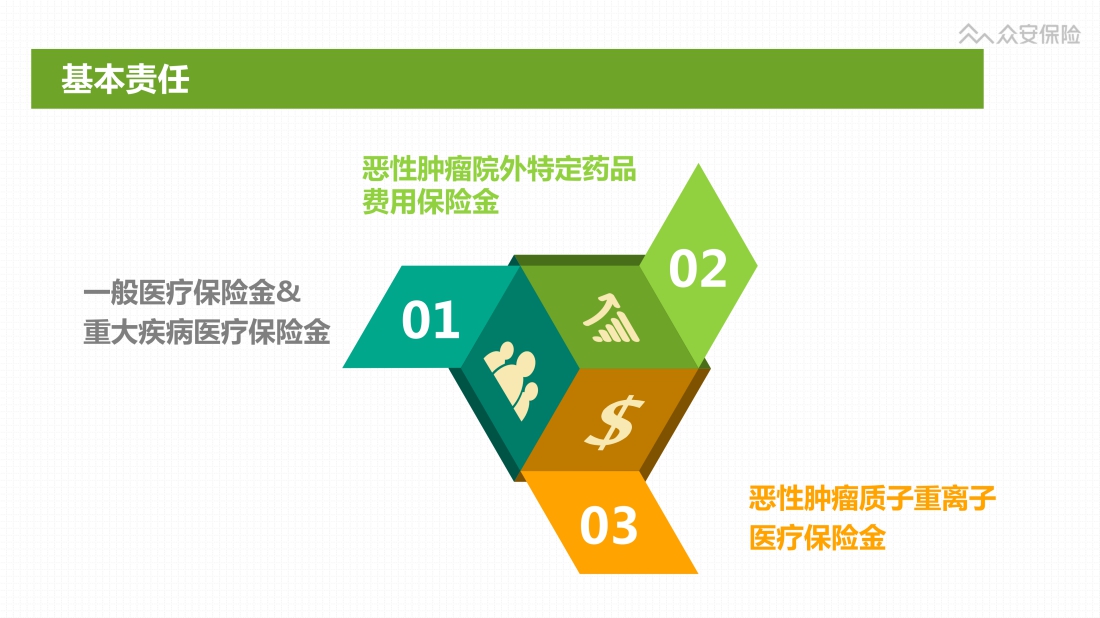 众安保险

基本责任

恶性肿瘤院外特定药品费用保险金

02

一般医疗保险金&
重大疾病医疗保险金

01

$

03

恶性肿瘤质子重离子医疗保险金